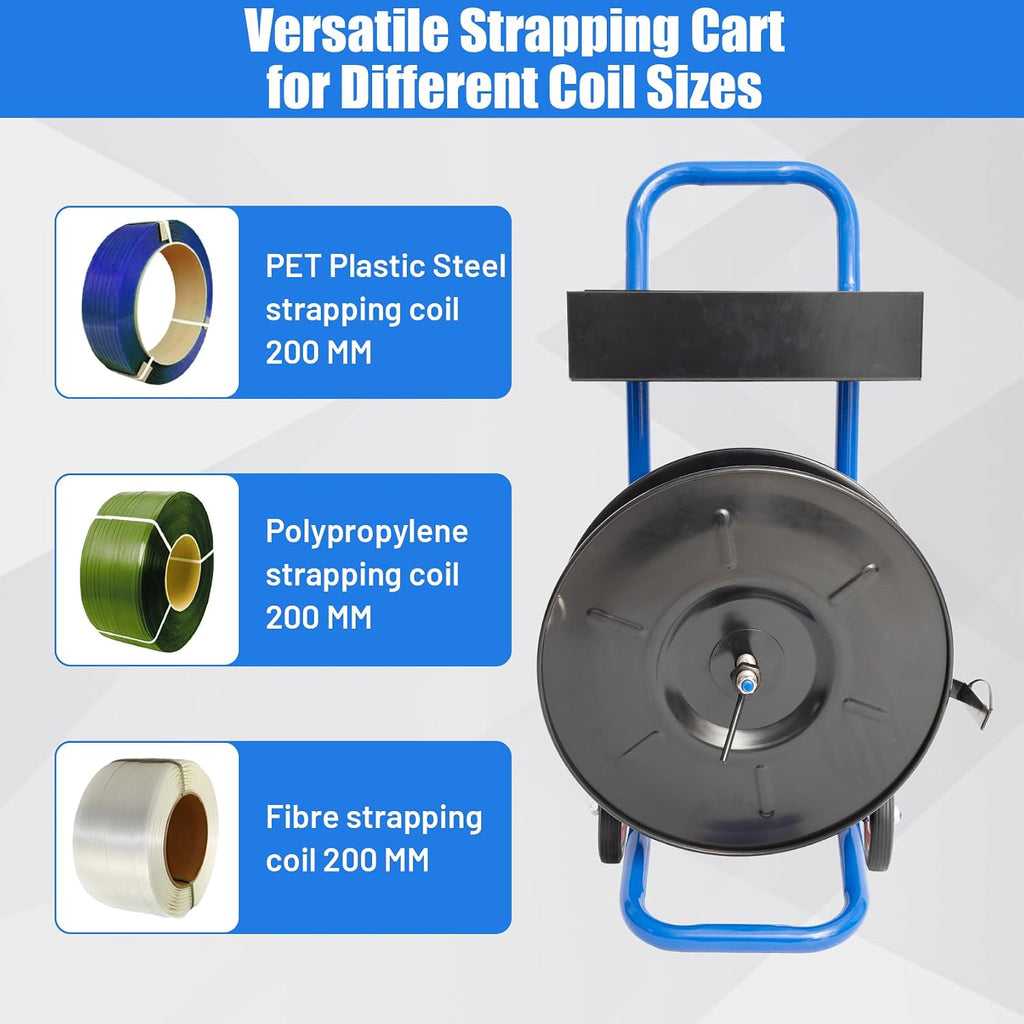 Versatile Strapping Cart for Different Coil Sizes

PET Plastic Steel strapping coil 200 MM

Polypropylene strapping coil 200 MM

Fibre strapping coil 200 MM